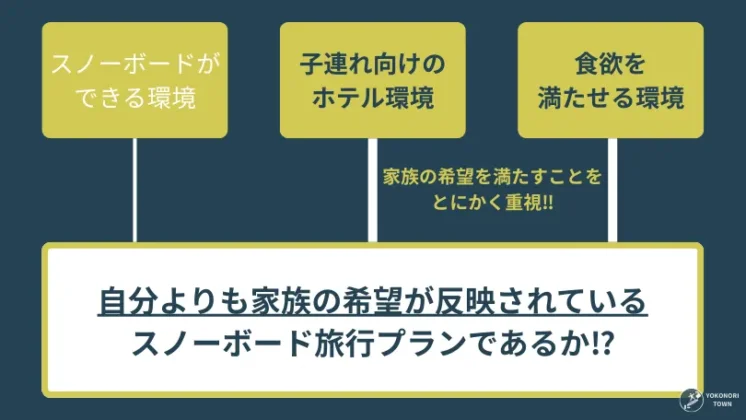 スノーボードができる環境

子連れ向けのホテル環境

食欲を満たせる環境

家族の希望を満たすことをとにかく重視!!

自分よりも家族の希望が反映されているスノーボード旅行プランであるか!?

YOKONORI TOWN